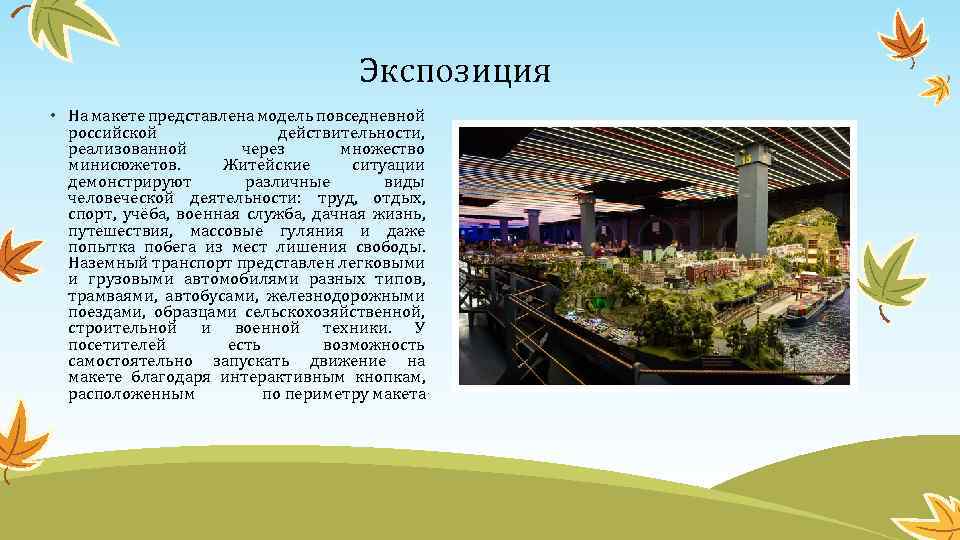 Экспозиция

• На макете представлена модель повседневной российской действительности, реализованной через множество минисюжетов. Житейские ситуации демонстрируют различные виды человеческой деятельности: труд, отдых, спорт, учёба, военная служба, дачная жизнь, путешествия, массовые гуляния и даже попытка побега из мест лишения свободы. Наземный транспорт представлен легковыми и грузовыми автомобилями разных типов, трамваями, автобусами, железнодорожными поездами, образцами сельскохозяйственной, строительной и военной техники. У посетителей есть возможность самостоятельно запускать движение на макете благодаря интерактивным кнопкам, расположенным по периметру макета.